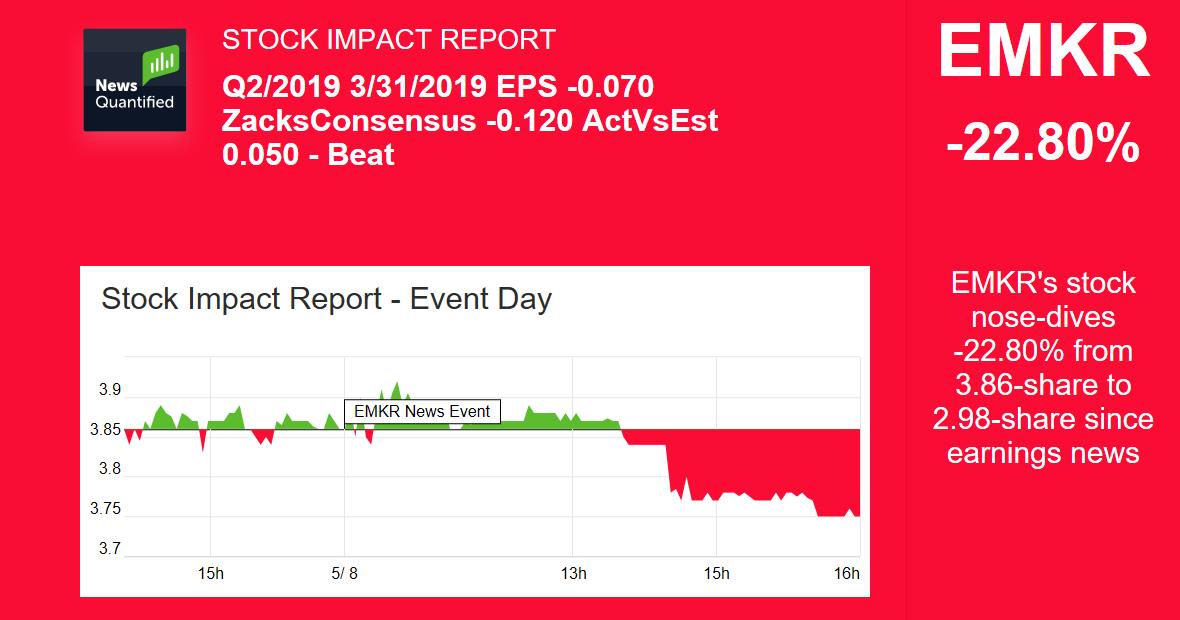 News Quantified

STOCK IMPACT REPORT

Q2/2019 3/31/2019 EPS -0.070 ZacksConsensus -0.120 ActVsEst 0.050 - Beat

EMKR

-22.80%

Stock Impact Report - Event Day

3.9
3.85
3.8
3.75
3.7

EMKR News Event

15h 5/ 8 13h 15h 16h

EMKR's stock nose-dives -22.80% from 3.86-share to 2.98-share since earnings news